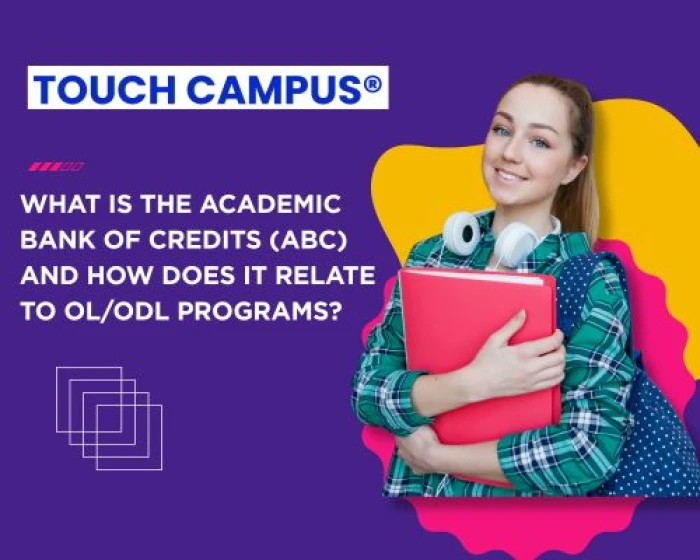 TOUCH CAMPUS®

WHAT IS THE ACADEMIC BANK OF CREDITS (ABC) AND HOW DOES IT RELATE TO OL/ODL PROGRAMS?